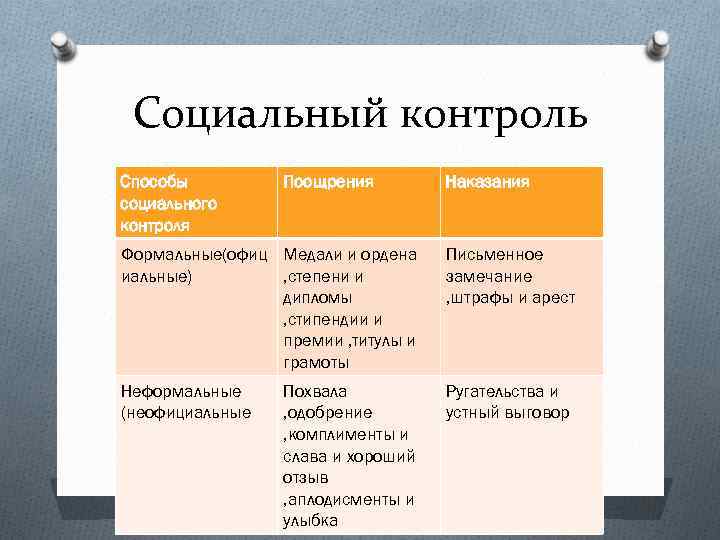 Социальный контроль

| Способы социального контроля | Поощрения | Наказания |
|---|---|---|
| Формальные(официальные) | Медали и ордена ,степени и дипломы ,стипендии и премии ,титулы и грамоты | Письменное замечание ,штрафы и арест |
| Неформальные (неофициальные | Похвала ,одобрение ,комплименты и слава и хороший отзыв ,аплодисменты и улыбка | Ругательства и устный выговор |